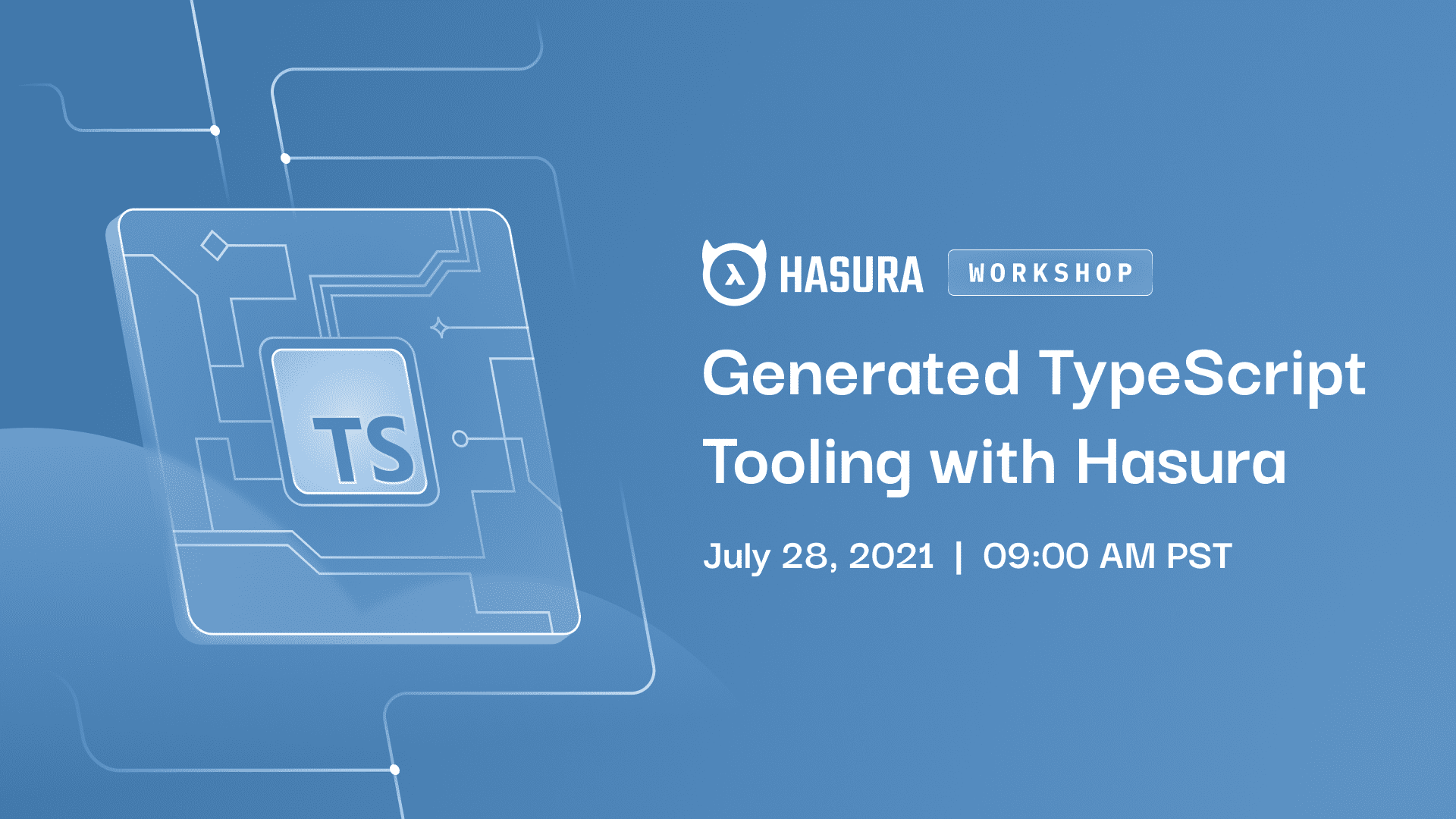 TS

HASURA WORKSHOP

Generated TypeScript Tooling with Hasura

July 28, 2021 | 09:00 AM PST